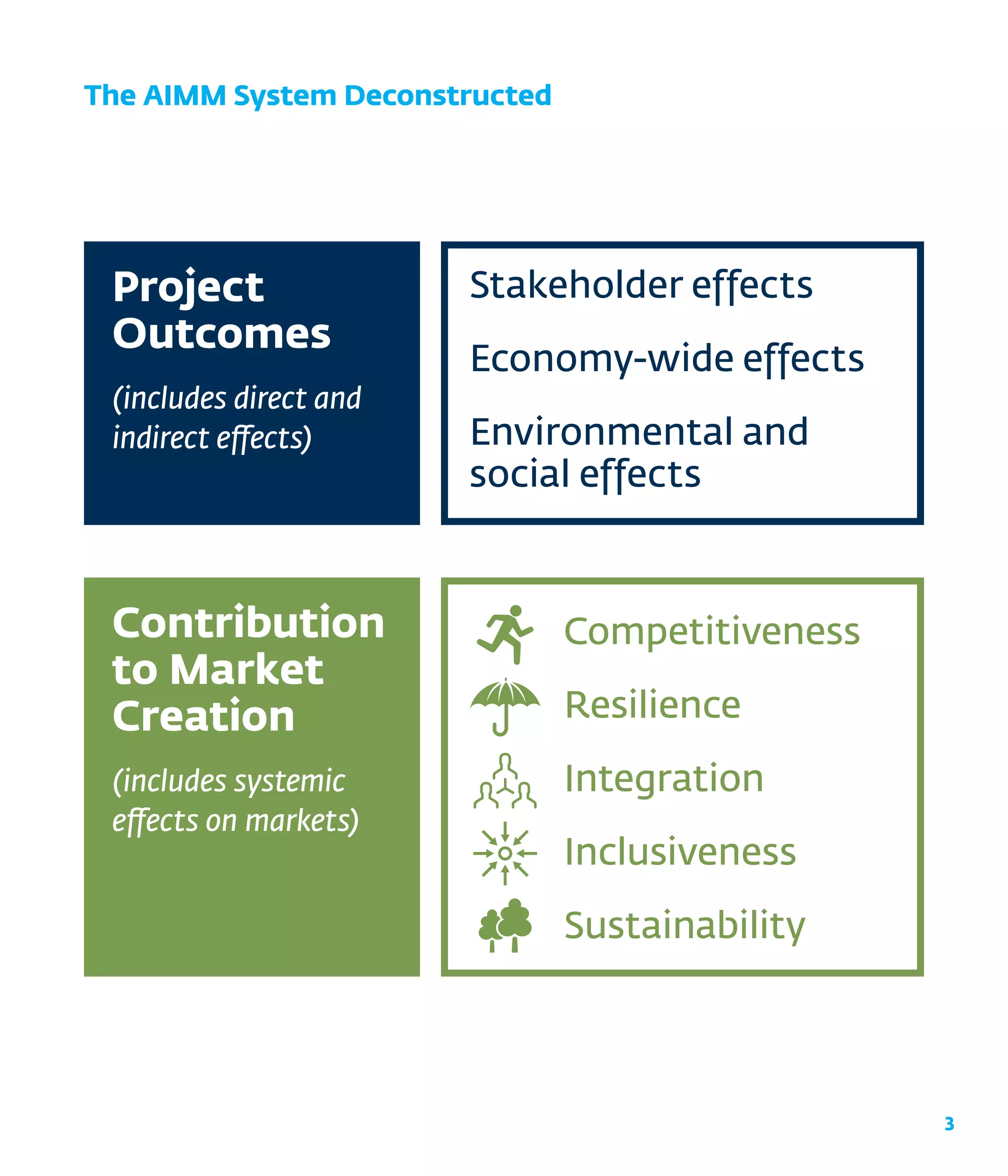 The AIMM System Deconstructed

Project Outcomes

(includes direct and indirect effects)

Stakeholder effects

Economy-wide effects

Environmental and social effects

Contribution to Market Creation

(includes systemic effects on markets)

Competitiveness

Resilience

Integration

Inclusiveness

Sustainability

3